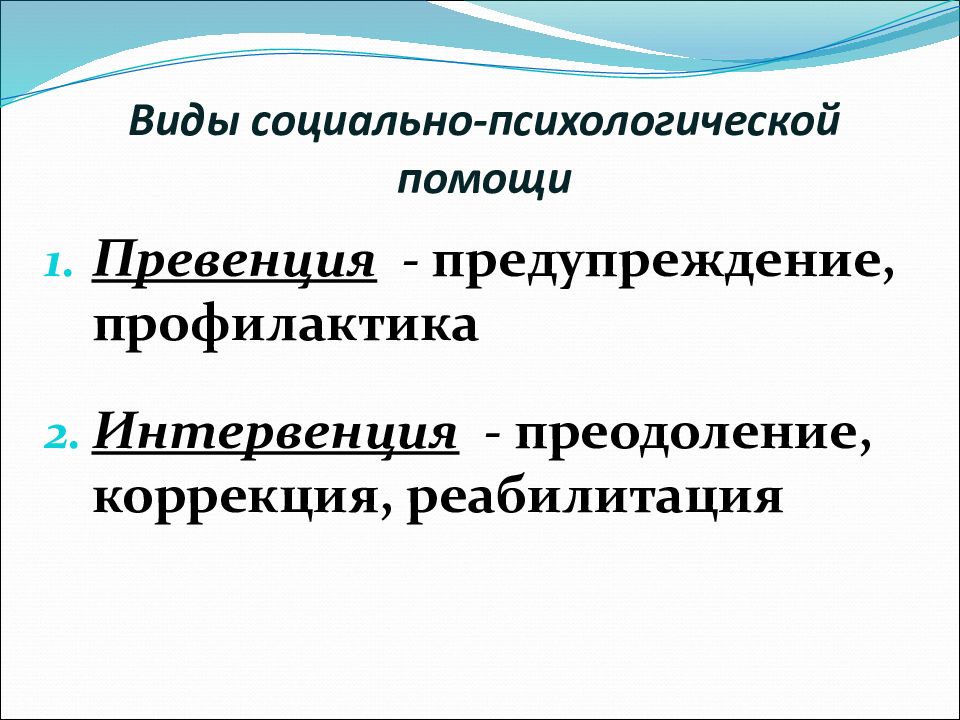 Виды социально-психологической помощи

1. Превенция - предупреждение, профилактика

2. Интервенция - преодоление, коррекция, реабилитация